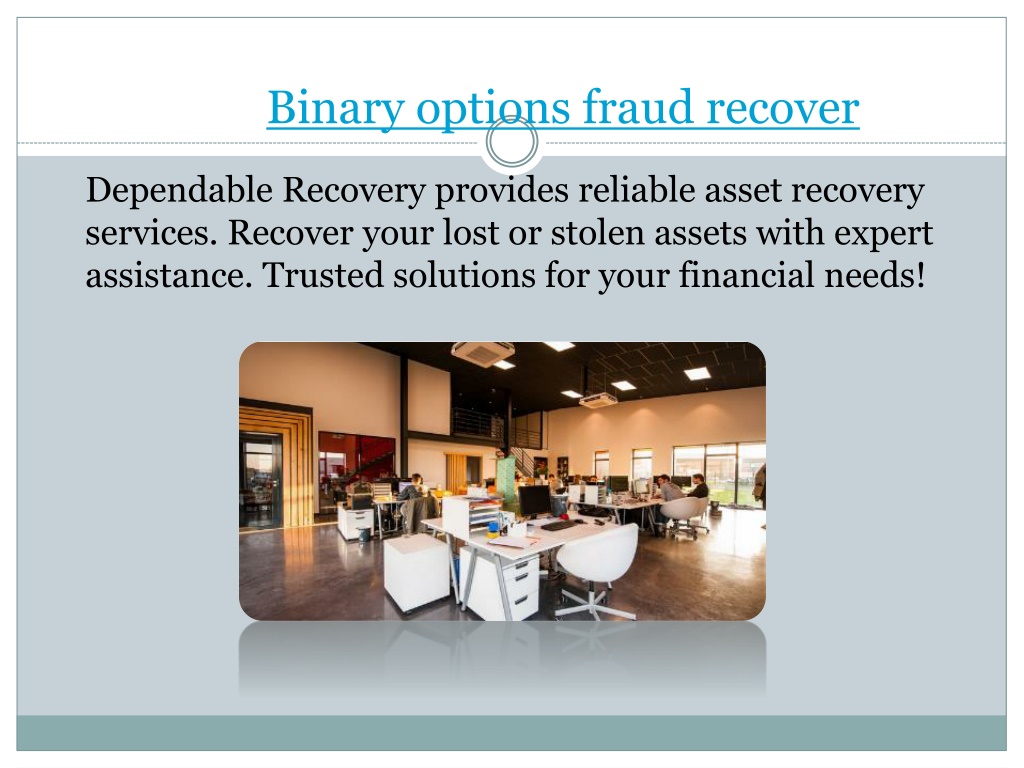 Binary options fraud recover

Dependable Recovery provides reliable asset recovery services. Recover your lost or stolen assets with expert assistance. Trusted solutions for your financial needs!